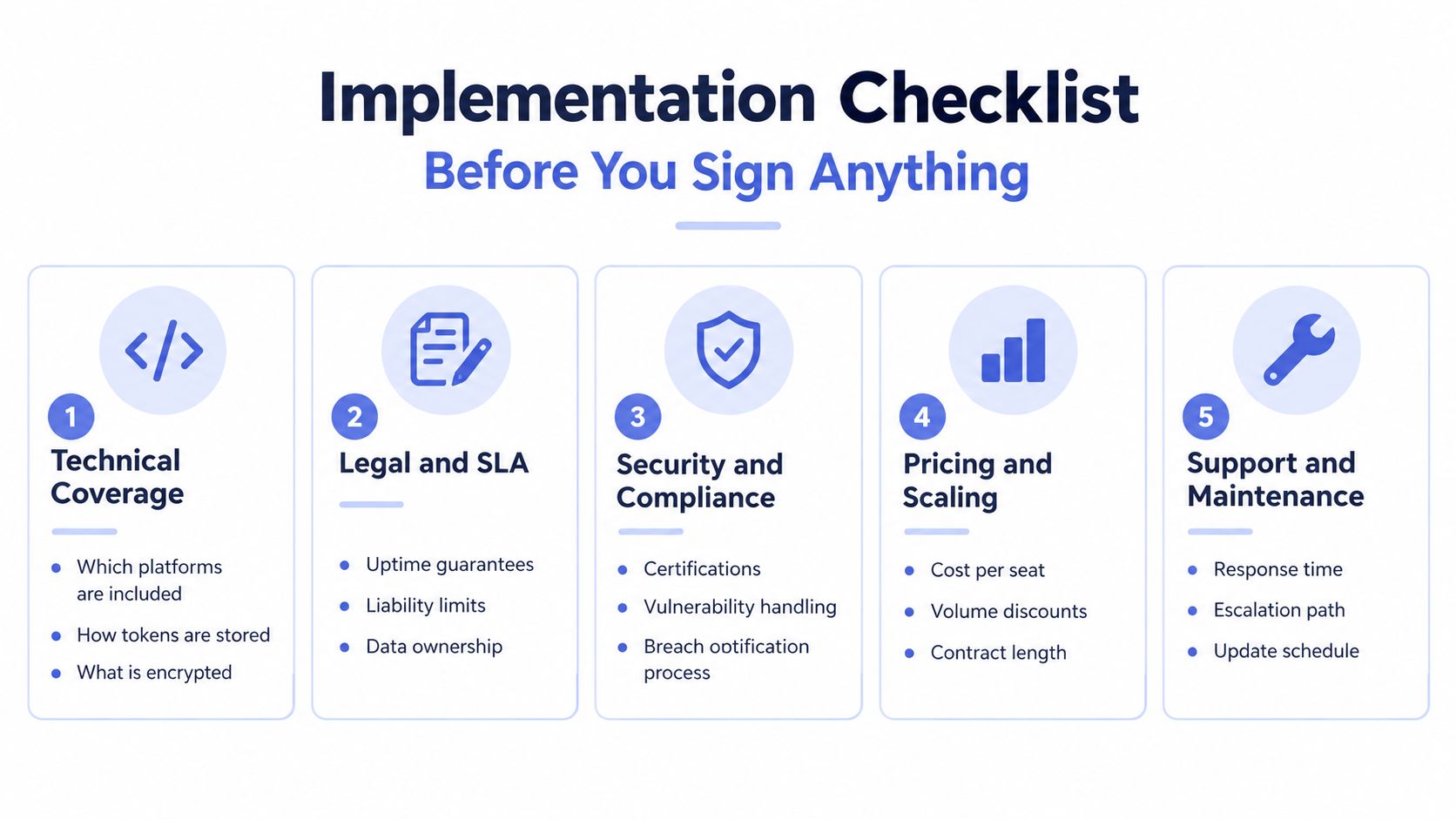 Implementation Checklist

Before You Sign Anything

1

Technical Coverage

- Which platforms are included
- How tokens are stored
- What is encrypted

2

Legal and SLA

- Uptime guarantees
- Liability limits
- Data ownership

3

Security and Compliance

- Certifications
- Vulnerability handling
- Breach ootification process

4

Pricing and Scaling

- Cost per seat
- Volume discounts
- Contract length

5

Support and Maintenance

- Response time
- Escalation path
- Update schedule